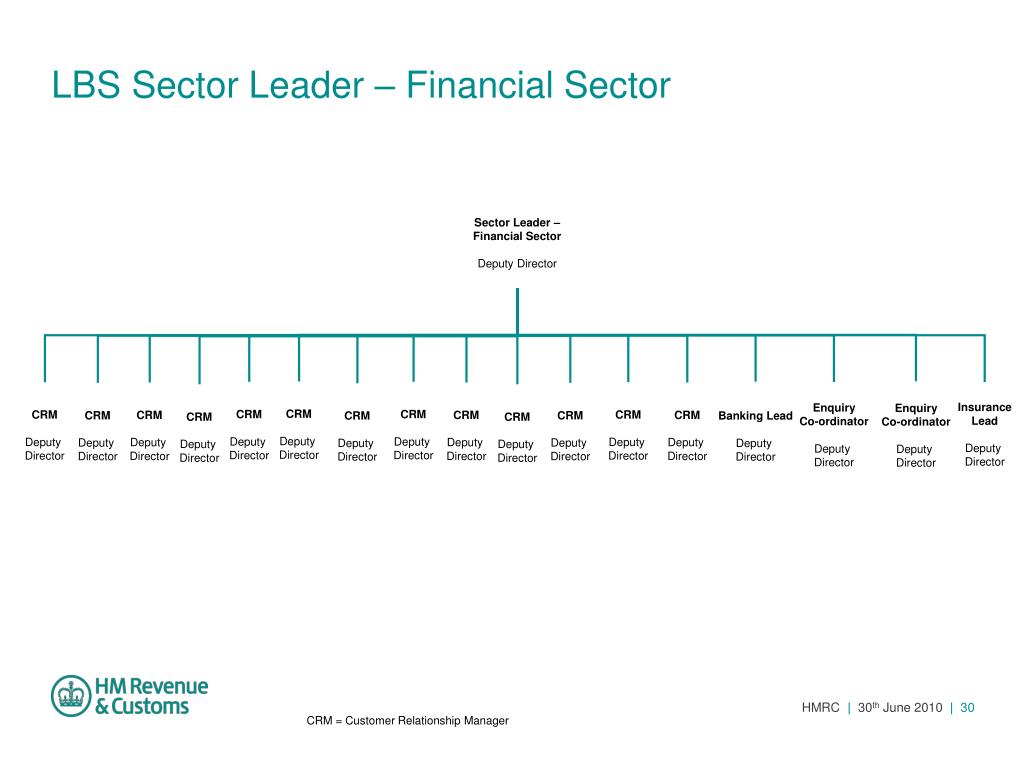 LBS Sector Leader – Financial Sector

Sector Leader – Financial Sector

Deputy Director

CRM
Deputy Director

CRM
Deputy Director

CRM
Deputy Director

CRM
Deputy Director

CRM
Deputy Director

CRM
Deputy Director

CRM
Deputy Director

CRM
Deputy Director

CRM
Deputy Director

CRM
Deputy Director

CRM
Deputy Director

CRM
Deputy Director

CRM
Deputy Director

Banking Lead
Deputy Director

Enquiry Co-ordinator
Deputy Director

Enquiry Co-ordinator
Deputy Director

Insurance Lead
Deputy Director

HM Revenue & Customs

CRM = Customer Relationship Manager

HMRC | 30$^{th}$ June 2010 | 30